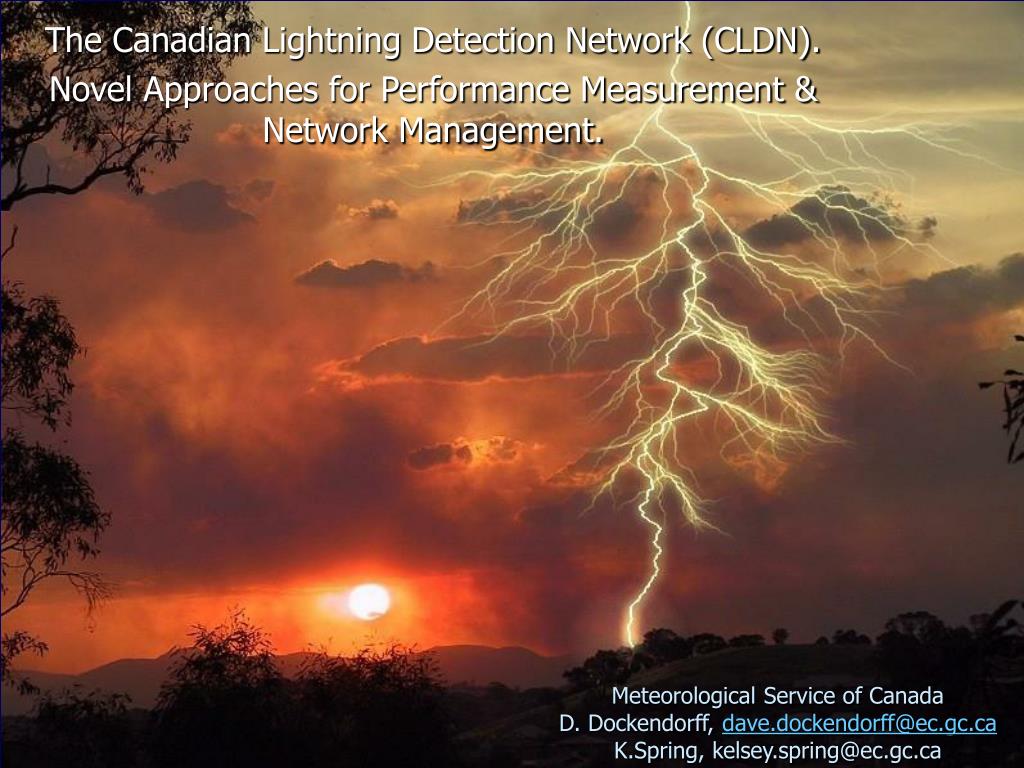 The Canadian Lightning Detection Network (CLDN).
Novel Approaches for Performance Measurement & Network Management.

Meteorological Service of Canada
D. Dockendorff, dave.dockendorff@ec.gc.ca
K.Spring, kelsey.spring@ec.gc.ca